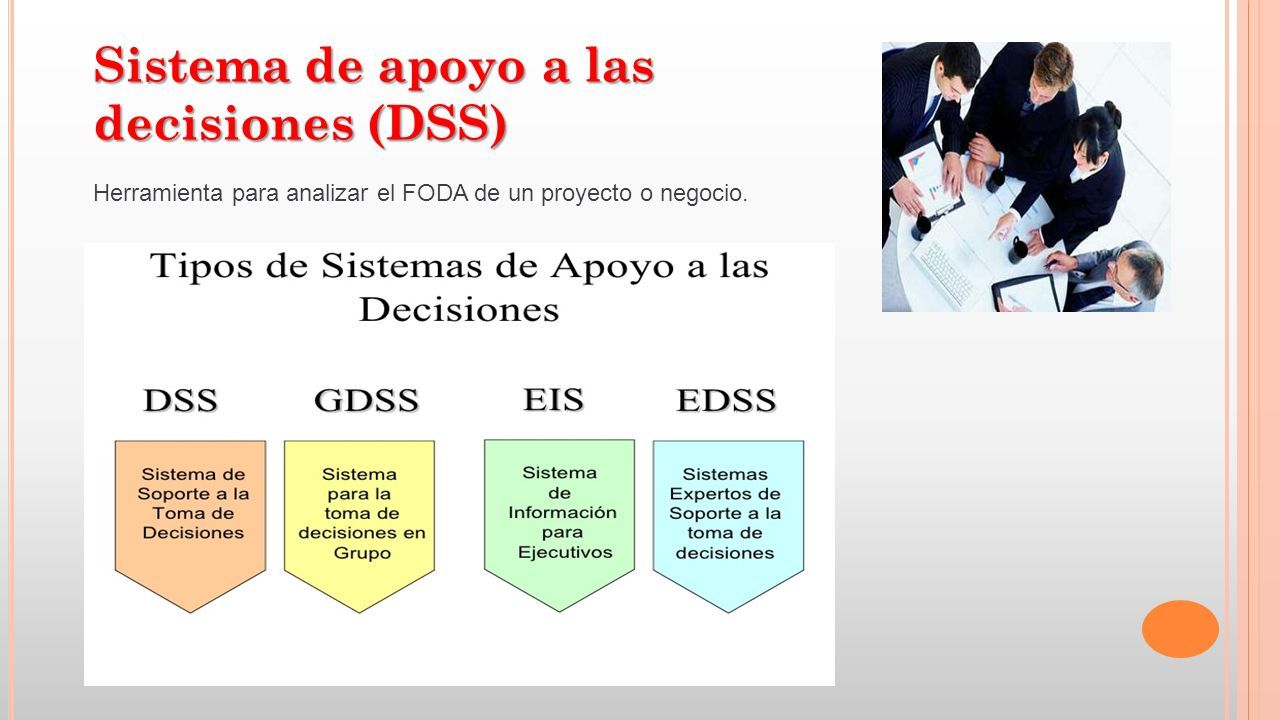 Sistema de apoyo a las decisiones (DSS)

Herramienta para analizar el FODA de un proyecto o negocio.

Tipos de Sistemas de Apoyo a las Decisiones

DSS

Sistema de Soporte a la Toma de Decisiones

GDSS

Sistema para la toma de decisiones en Grupo

EIS

Sistema de Información para Ejecutivos

EDSS

Sistemas Expertos de Soporte a la toma de decisiones